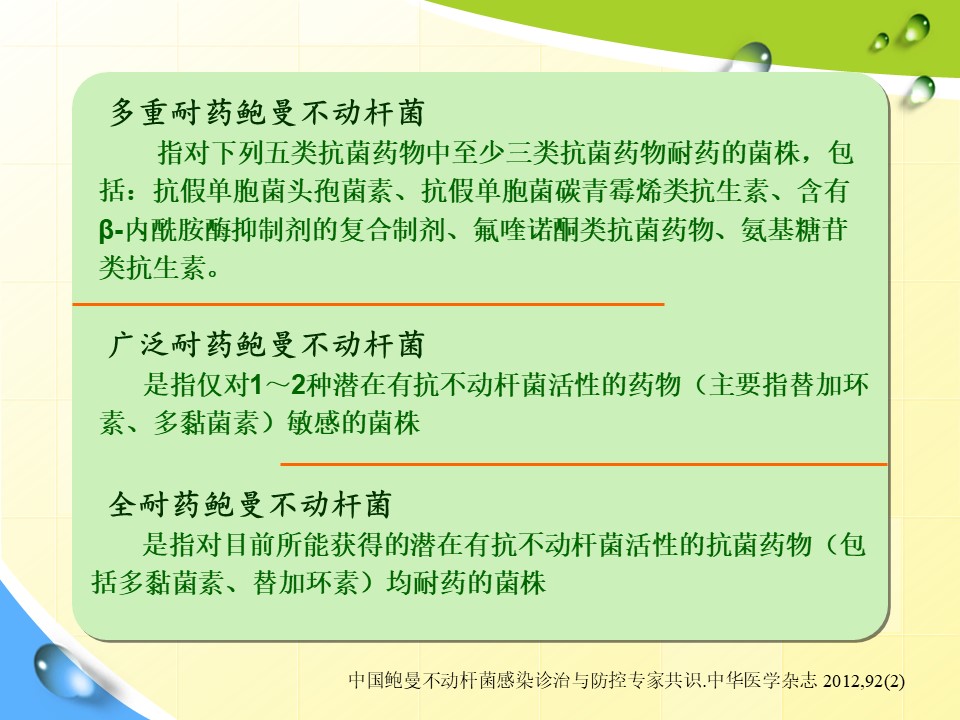 多重耐药鲍曼不动杆菌

指对下列五类抗菌药物中至少三类抗菌药物耐药的菌株，包括：抗假单胞菌头孢菌素、抗假单胞菌碳青霉烯类抗生素、含有β-内酰胺酶抑制剂的复合制剂、氟喹诺酮类抗菌药物、氨基糖苷类抗生素。

广泛耐药鲍曼不动杆菌

是指仅对1～2种潜在有抗不动杆菌活性的药物（主要指替加环素、多黏菌素）敏感的菌株

全耐药鲍曼不动杆菌

是指对目前所能获得的潜在有抗不动杆菌活性的抗菌药物（包括多黏菌素、替加环素）均耐药的菌株

中国鲍曼不动杆菌感染诊治与防控专家共识.中华医学杂志 2012,92(2)